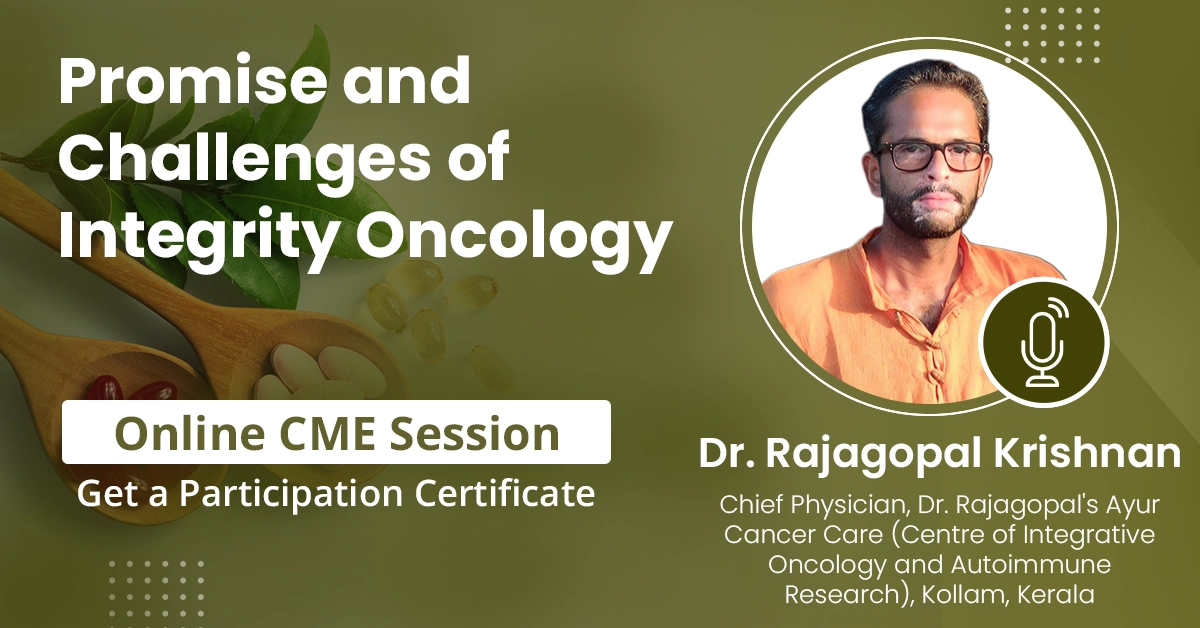 Promise and Challenges of Integrity Oncology

Online CME Session

Get a Participation Certificate

Dr. Rajagopal Krishnan

Chief Physician, Dr. Rajagopal's Ayur Cancer Care (Centre of Integrative Oncology and Autoimmune Research), Kollam, Kerala